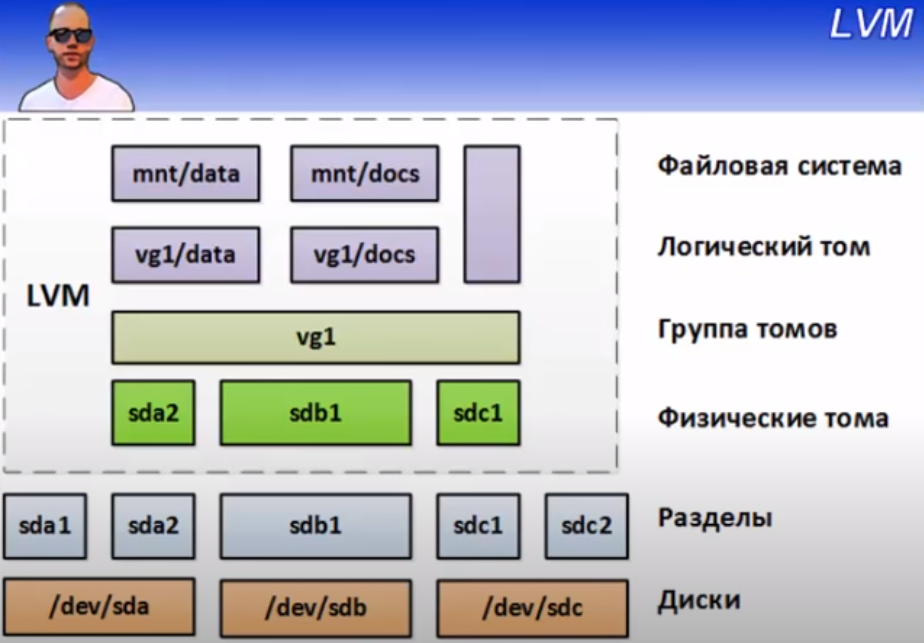 LVM

mnt/data mnt/docs
Файловая система

vg1/data vg1/docs
Логический том

LVM

vg1
Группа томов

sda2 sdb1 sdc1
Физические тома

sda1 sda2 sdb1 sdc1 sdc2
Разделы

/dev/sda /dev/sdb /dev/sdc
Диски